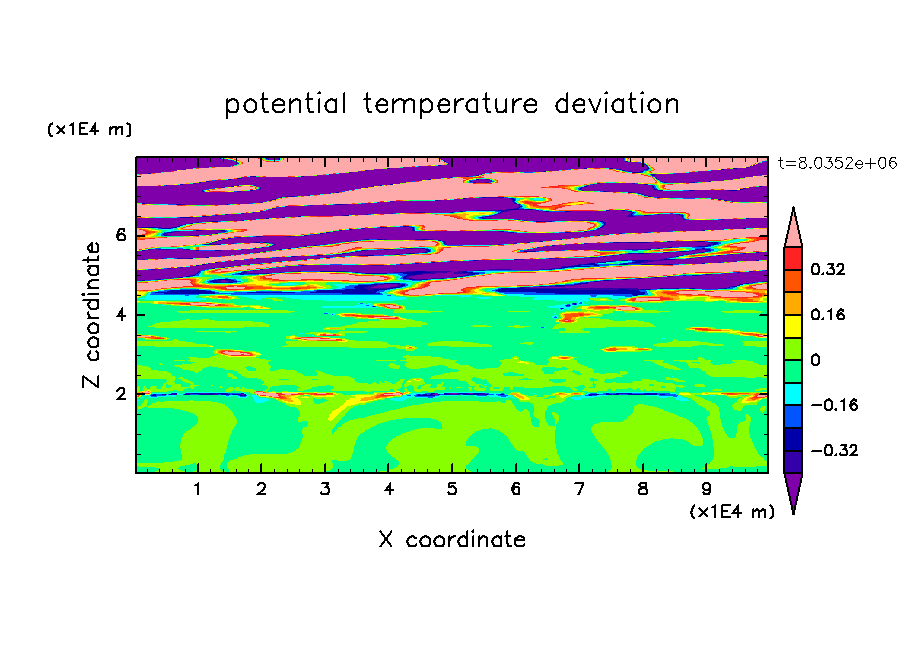 potential temperature deviation

(x1E4 m)

t=8.0352e+06

Z coordinate

6
4
2

0.32
0.16
0
−0.16
−0.32

1 2 3 4 5 6 7 8 9

(x1E4 m)

X coordinate